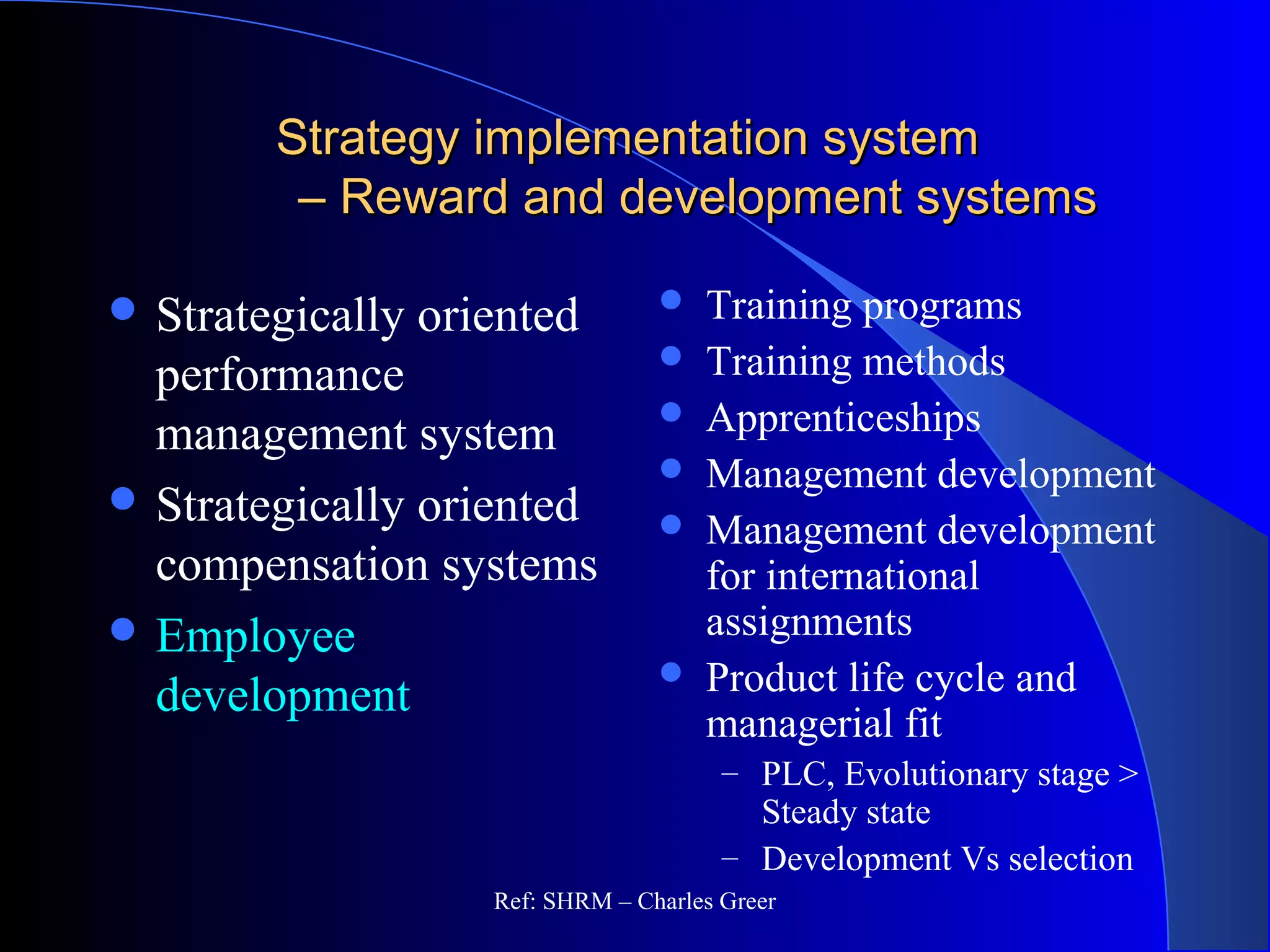 Strategy implementation system – Reward and development systems

- Strategically oriented performance management system
- Strategically oriented compensation systems
- Employee development

- Training programs
- Training methods
- Apprenticeships
- Management development
- Management development for international assignments
- Product life cycle and managerial fit
  – PLC, Evolutionary stage > Steady state
  – Development Vs selection

Ref: SHRM – Charles Greer